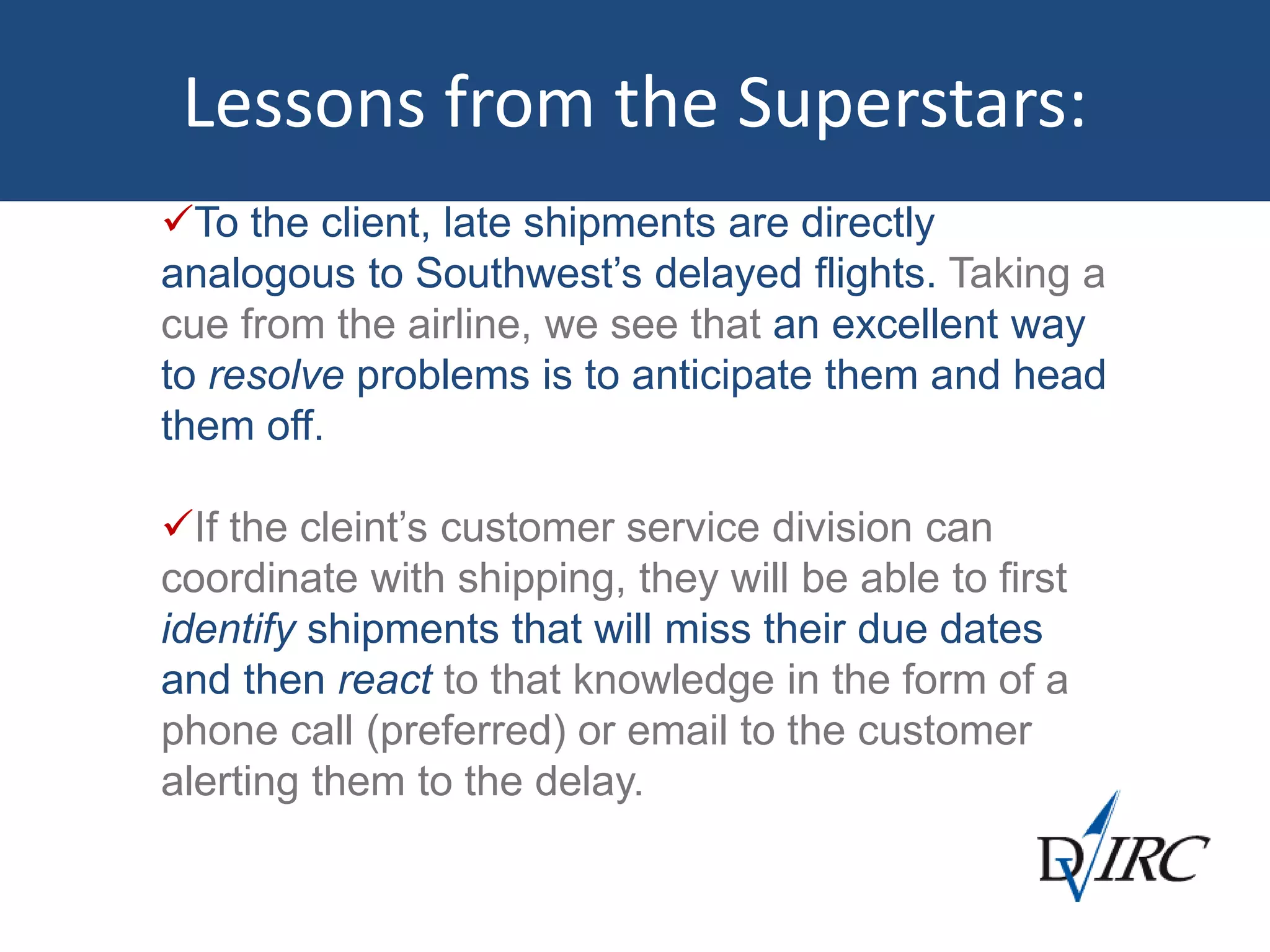 Lessons from the Superstars:

✓To the client, late shipments are directly analogous to Southwest's delayed flights. Taking a cue from the airline, we see that an excellent way to resolve problems is to anticipate them and head them off.

✓If the cleint's customer service division can coordinate with shipping, they will be able to first identify shipments that will miss their due dates and then react to that knowledge in the form of a phone call (preferred) or email to the customer alerting them to the delay.

DVIRC